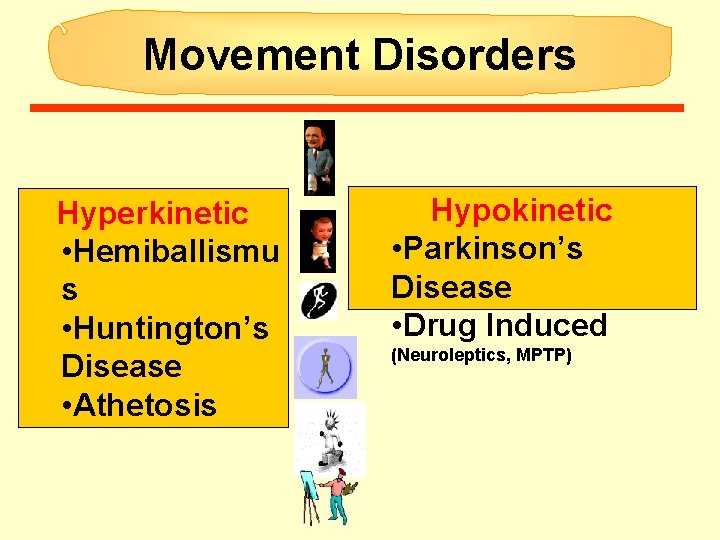 Movement Disorders

Hyperkinetic
•Hemiballismus
•Huntington's Disease
•Athetosis

Hypokinetic
•Parkinson's Disease
•Drug Induced
(Neuroleptics, MPTP)